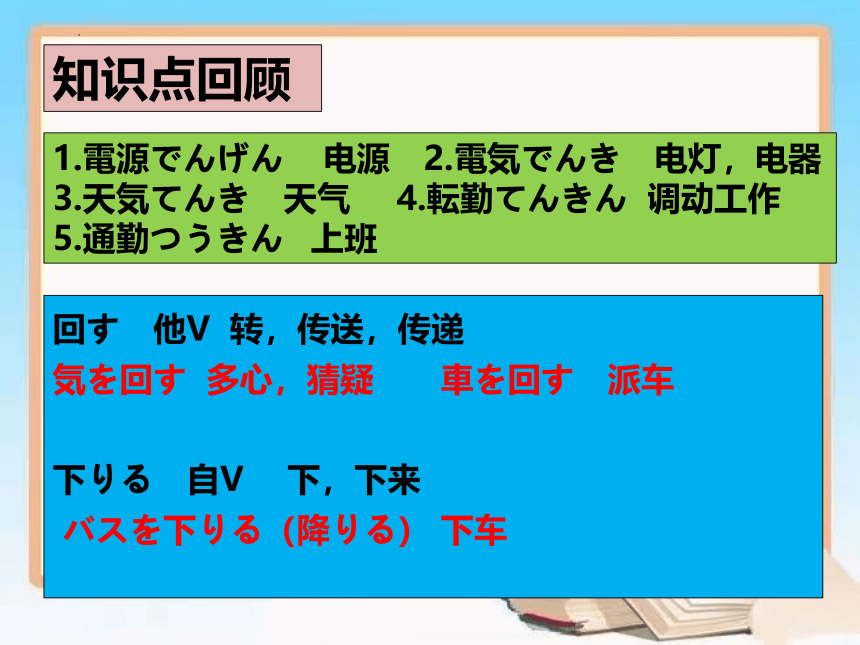 知识点回顾

1.電源でんげん　电源　2.電気でんき　电灯，电器
3.天気てんき　天气　4.転勤てんきん　调动工作
5.通勤つうきん　上班

回す　他V　转，传送，传递
気を回す　多心，猜疑　　車を回す　派车

下りる　自V　下，下来
バスを下りる（降りる）　下车